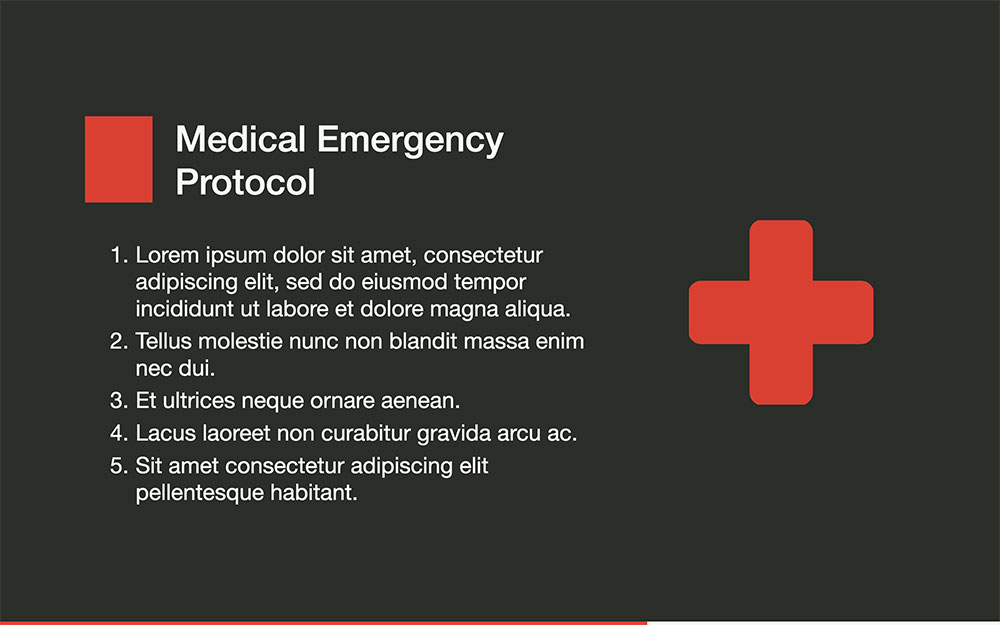 Medical Emergency Protocol

1. Lorem ipsum dolor sit amet, consectetur adipiscing elit, sed do eiusmod tempor incididunt ut labore et dolore magna aliqua.
2. Tellus molestie nunc non blandit massa enim nec dui.
3. Et ultrices neque ornare aenean.
4. Lacus laoreet non curabitur gravida arcu ac.
5. Sit amet consectetur adipiscing elit pellentesque habitant.